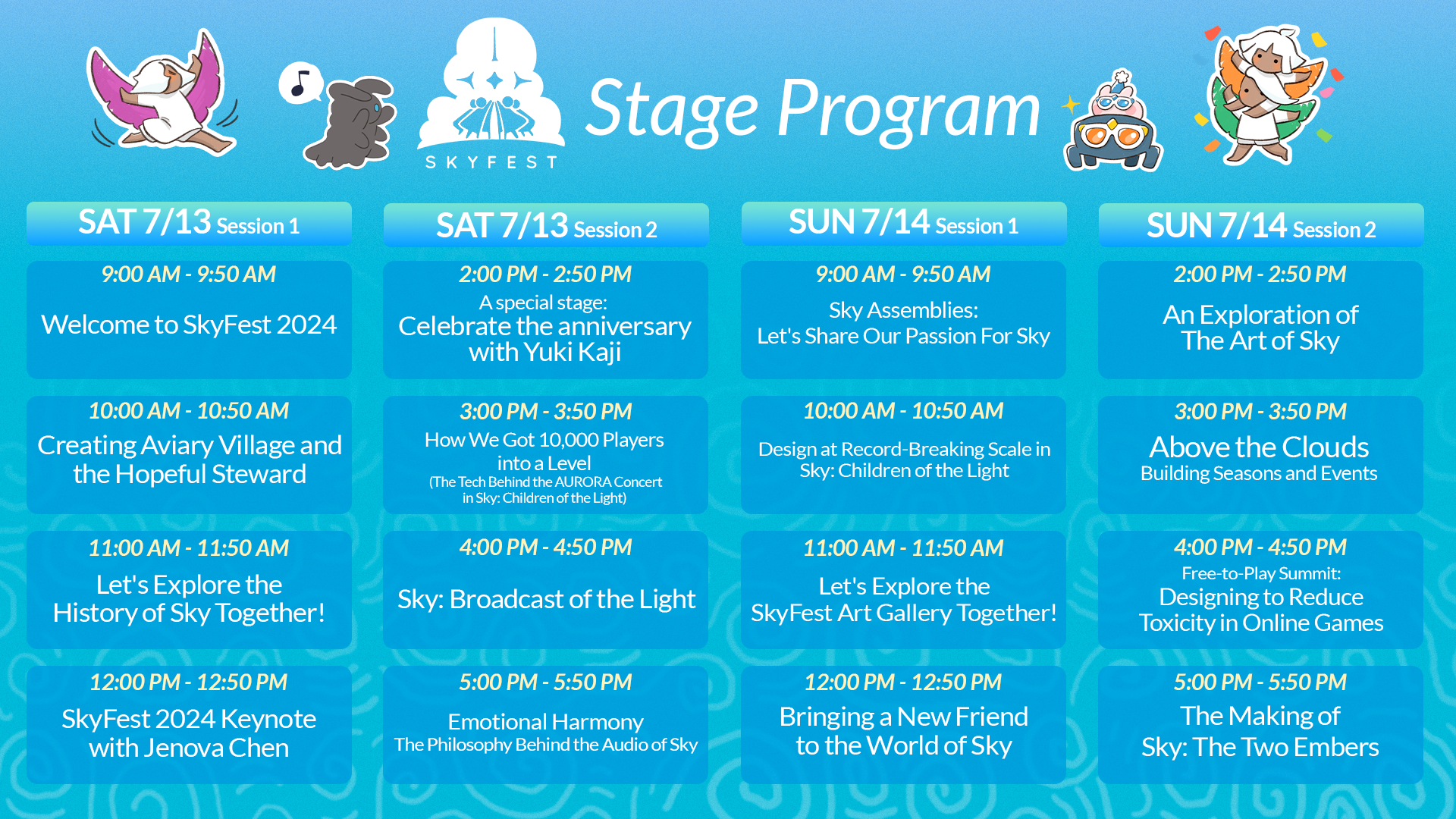 SKYFEST

Stage Program

SAT 7/13 Session 1

9:00 AM - 9:50 AM
Welcome to SkyFest 2024

10:00 AM - 10:50 AM
Creating Aviary Village and the Hopeful Steward

11:00 AM - 11:50 AM
Let's Explore the History of Sky Together!

12:00 PM - 12:50 PM
SkyFest 2024 Keynote with Jenova Chen

SAT 7/13 Session 2

2:00 PM - 2:50 PM
A special stage:
Celebrate the anniversary with Yuki Kaji

3:00 PM - 3:50 PM
How We Got 10,000 Players into a Level
(The Tech Behind the AURORA Concert in Sky: Children of the Light)

4:00 PM - 4:50 PM
Sky: Broadcast of the Light

5:00 PM - 5:50 PM
Emotional Harmony
The Philosophy Behind the Audio of Sky

SUN 7/14 Session 1

9:00 AM - 9:50 AM
Sky Assemblies:
Let's Share Our Passion For Sky

10:00 AM - 10:50 AM
Design at Record-Breaking Scale in Sky: Children of the Light

11:00 AM - 11:50 AM
Let's Explore the SkyFest Art Gallery Together!

12:00 PM - 12:50 PM
Bringing a New Friend to the World of Sky

SUN 7/14 Session 2

2:00 PM - 2:50 PM
An Exploration of The Art of Sky

3:00 PM - 3:50 PM
Above the Clouds
Building Seasons and Events

4:00 PM - 4:50 PM
Free-to-Play Summit:
Designing to Reduce Toxicity in Online Games

5:00 PM - 5:50 PM
The Making of Sky: The Two Embers